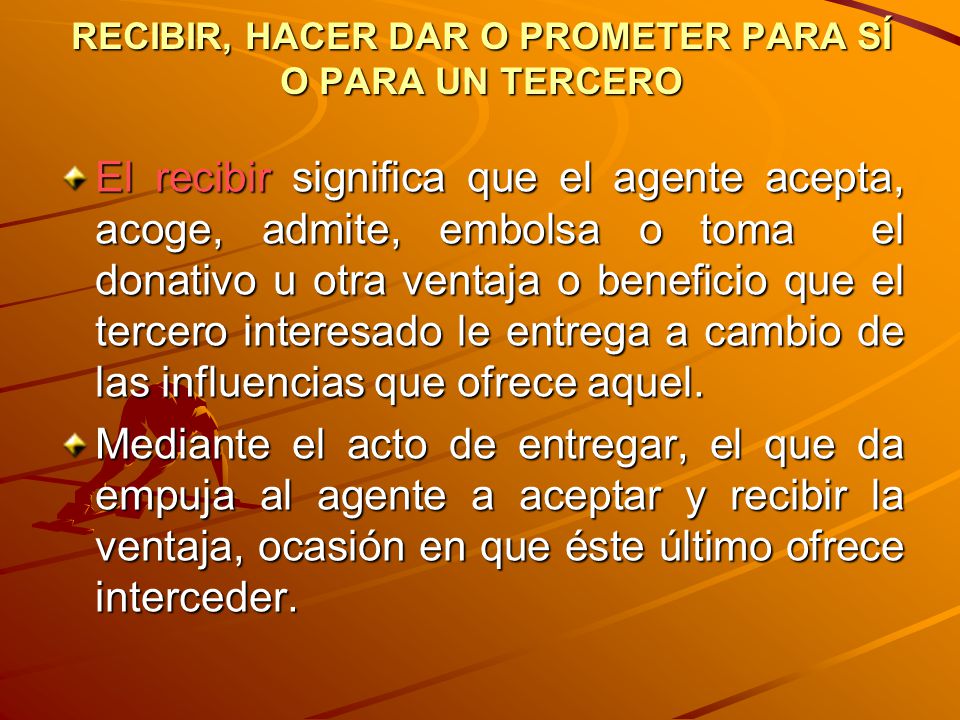 RECIBIR, HACER DAR O PROMETER PARA SÍ O PARA UN TERCERO

El recibir significa que el agente acepta, acoge, admite, embolsa o toma el donativo u otra ventaja o beneficio que el tercero interesado le entrega a cambio de las influencias que ofrece aquel.

Mediante el acto de entregar, el que da empuja al agente a aceptar y recibir la ventaja, ocasión en que éste último ofrece interceder.